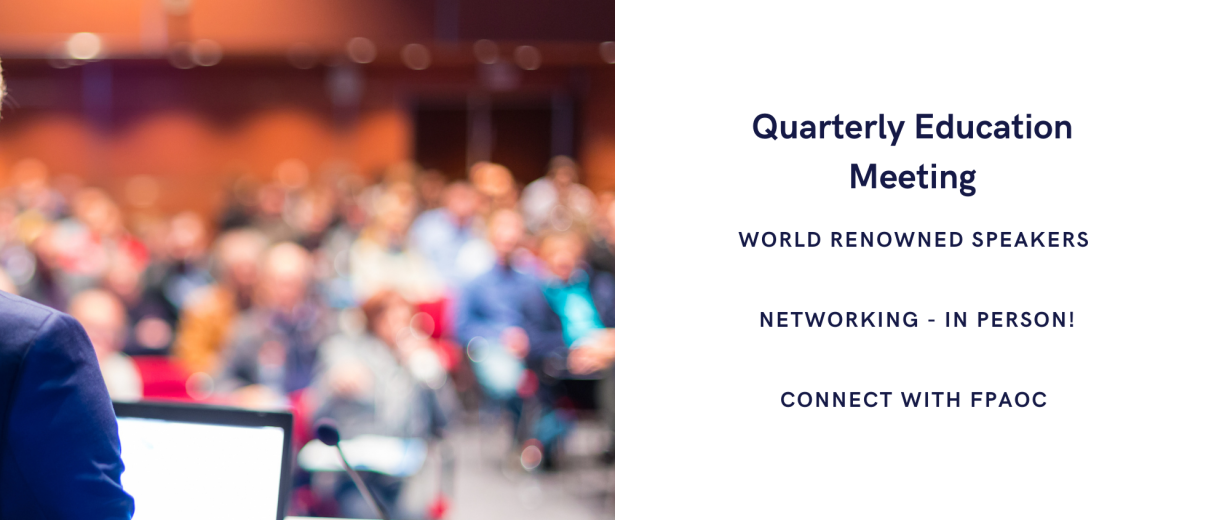 Quarterly Education Meeting

WORLD RENOWNED SPEAKERS

NETWORKING - IN PERSON!

CONNECT WITH FPAOC